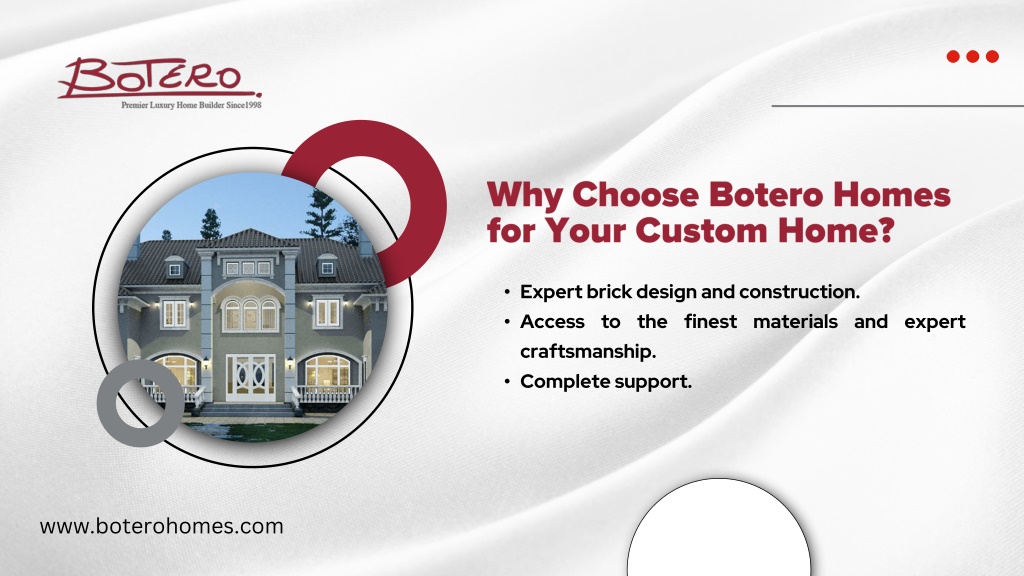 BOTERO
Premier Luxury Home Builder Since1998

Why Choose Botero Homes for Your Custom Home?

• Expert brick design and construction.
• Access to the finest materials and expert craftsmanship.
• Complete support.

www.boterohomes.com